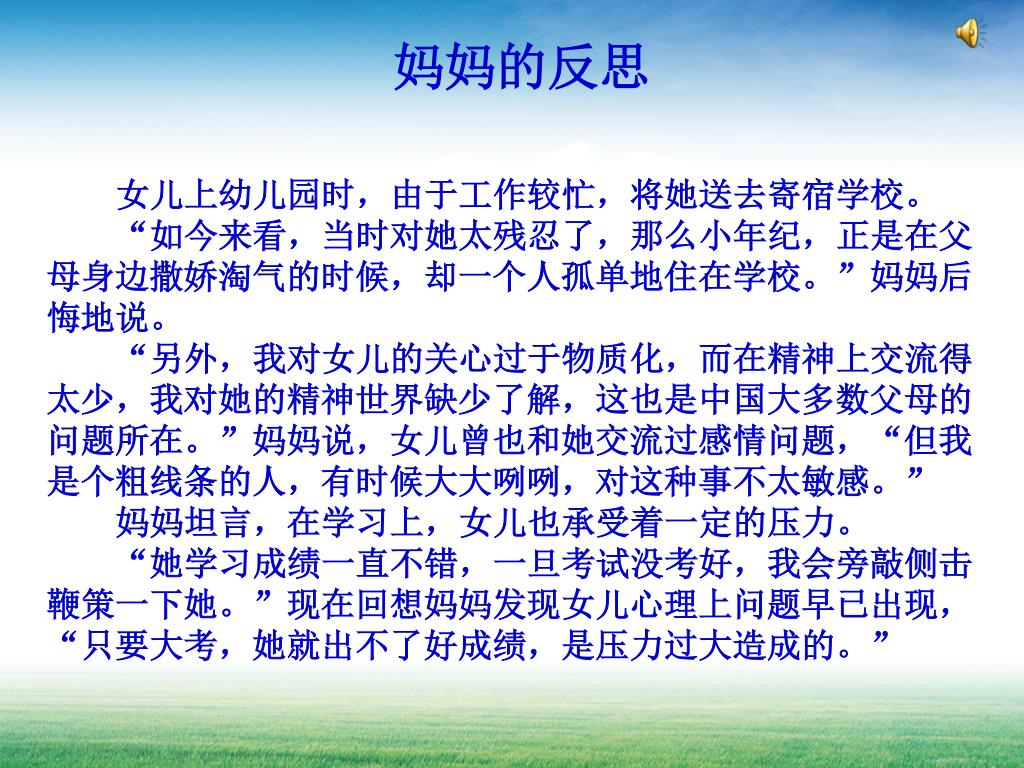 妈妈的反思

女儿上幼儿园时，由于工作较忙，将她送去寄宿学校。

“如今来看，当时对她太残忍了，那么小年纪，正是在父母身边撒娇淘气的时候，却一个人孤单地住在学校。”妈妈后悔地说。

“另外，我对女儿的关心过于物质化，而在精神上交流得太少，我对她的精神世界缺少了解，这也是中国大多数父母的问题所在。”妈妈说，女儿曾也和她交流过感情问题，“但我是个粗线条的人，有时候大大咧咧，对这种事不太敏感。”

妈妈坦言，在学习上，女儿也承受着一定的压力。

“她学习成绩一直不错，一旦考试没考好，我会旁敲侧击鞭策一下她。”现在回想妈妈发现女儿心理上问题早已出现，“只要大考，她就出不了好成绩，是压力过大造成的。”